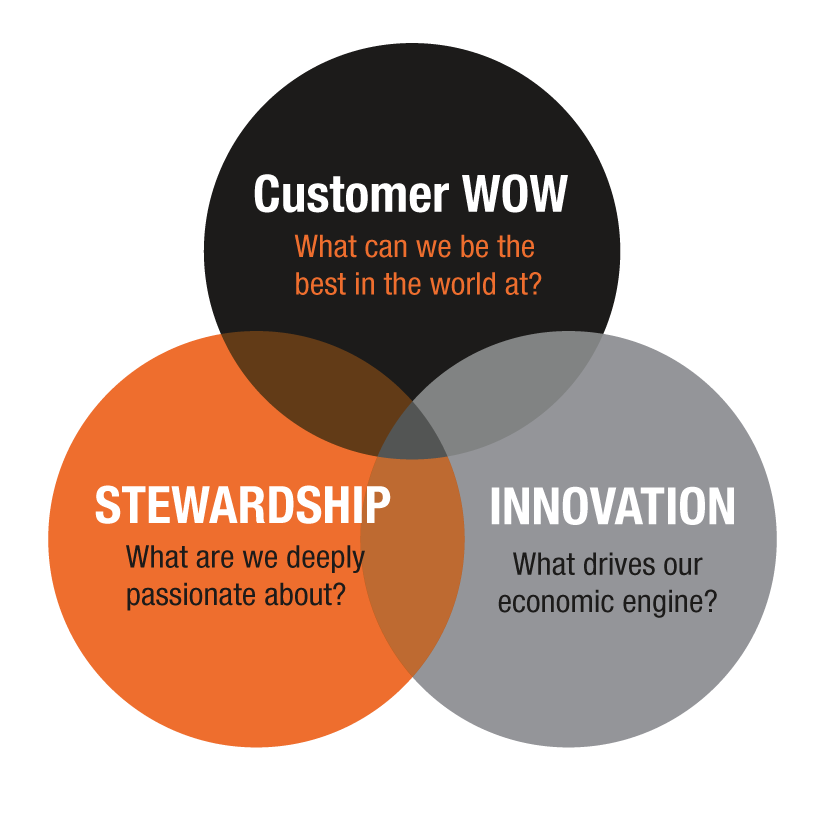 Customer WOW
What can we be the best in the world at?

STEWARDSHIP
What are we deeply passionate about?

INNOVATION
What drives our economic engine?